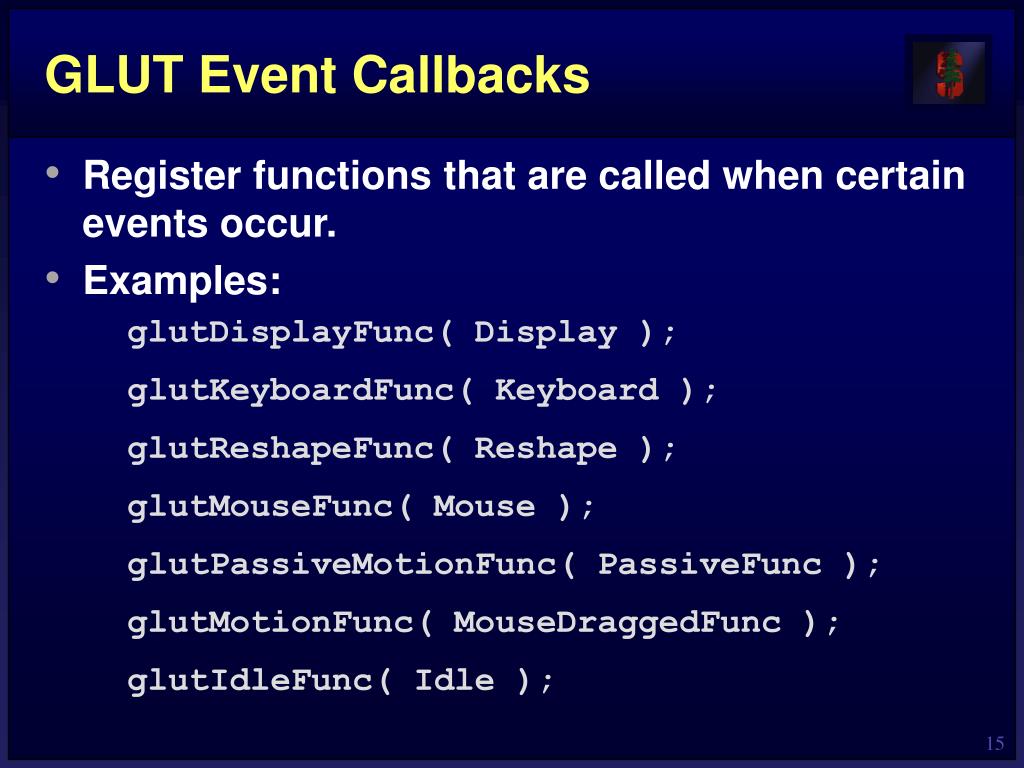 GLUT Event Callbacks

• Register functions that are called when certain events occur.

• Examples:

glutDisplayFunc( Display );

glutKeyboardFunc( Keyboard );

glutReshapeFunc( Reshape );

glutMouseFunc( Mouse );

glutPassiveMotionFunc( PassiveFunc );

glutMotionFunc( MouseDraggedFunc );

glutIdleFunc( Idle );

15